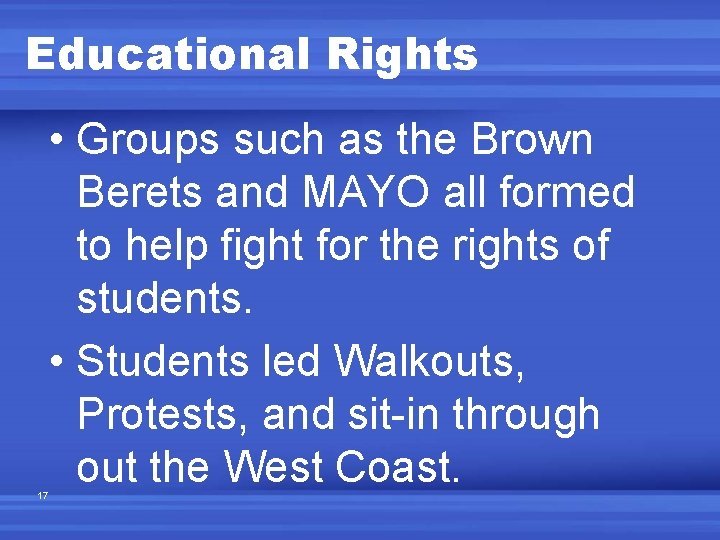 Educational Rights

• Groups such as the Brown Berets and MAYO all formed to help fight for the rights of students.

• Students led Walkouts, Protests, and sit-in through out the West Coast.

17